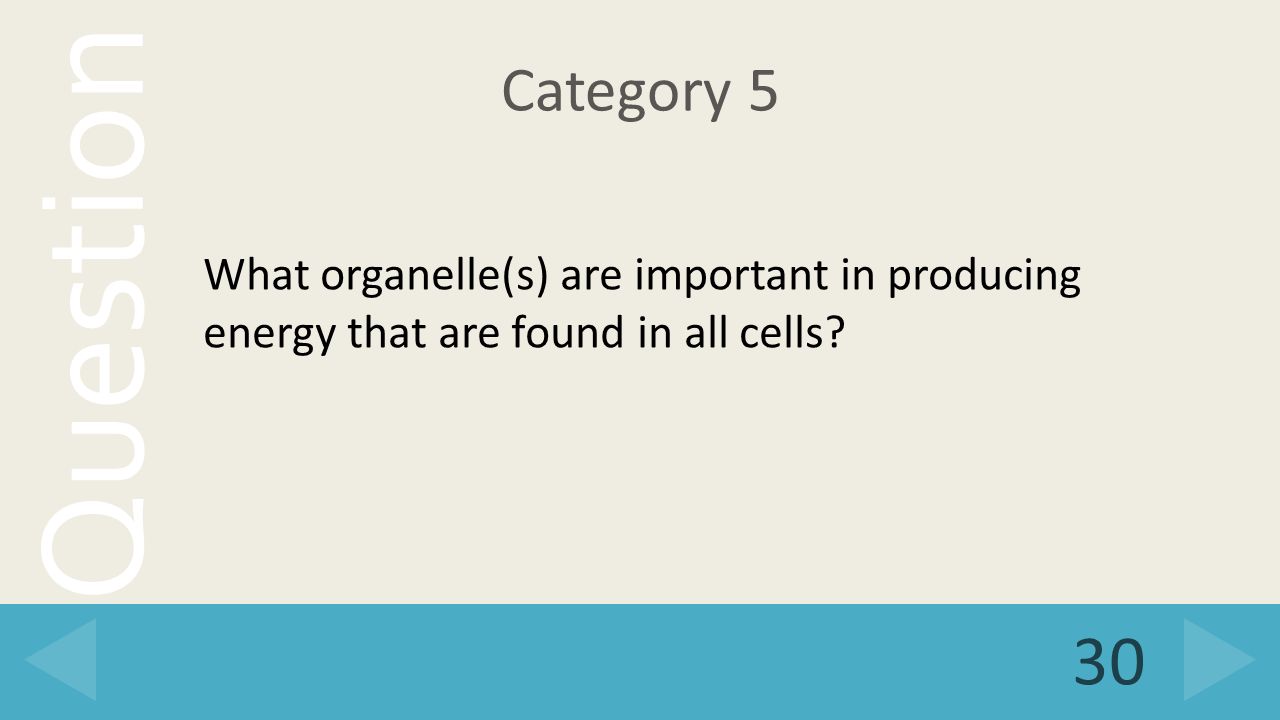 Question

Category 5

What organelle(s) are important in producing energy that are found in all cells?

30